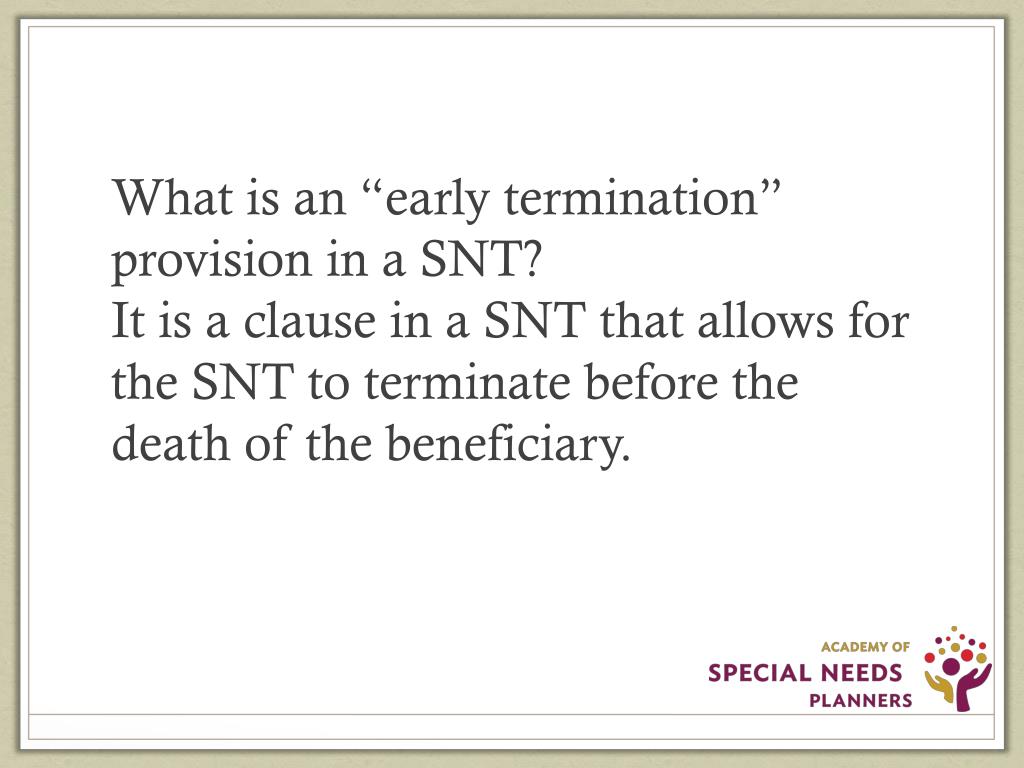 What is an “early termination” provision in a SNT?
It is a clause in a SNT that allows for the SNT to terminate before the death of the beneficiary.

ACADEMY OF
SPECIAL NEEDS
PLANNERS